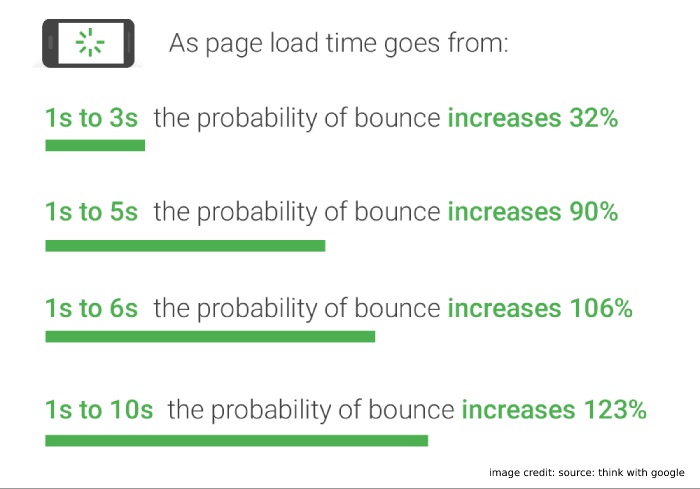 As page load time goes from:

1s to 3s the probability of bounce increases 32%

1s to 5s the probability of bounce increases 90%

1s to 6s the probability of bounce increases 106%

1s to 10s the probability of bounce increases 123%

image credit: source: think with google